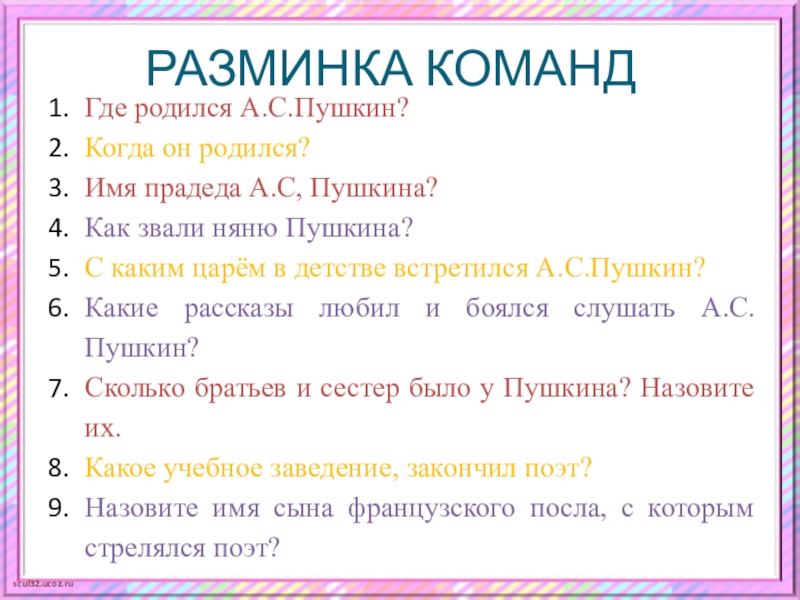 РАЗМИНКА КОМАНД

1. Где родился А.С.Пушкин?
2. Когда он родился?
3. Имя прадеда А.С, Пушкина?
4. Как звали няню Пушкина?
5. С каким царём в детстве встретился А.С.Пушкин?
6. Какие рассказы любил и боялся слушать А.С. Пушкин?
7. Сколько братьев и сестер было у Пушкина? Назовите их.
8. Какое учебное заведение, закончил поэт?
9. Назовите имя сына французского посла, с которым стрелялся поэт?

scul32.ucoz.ru